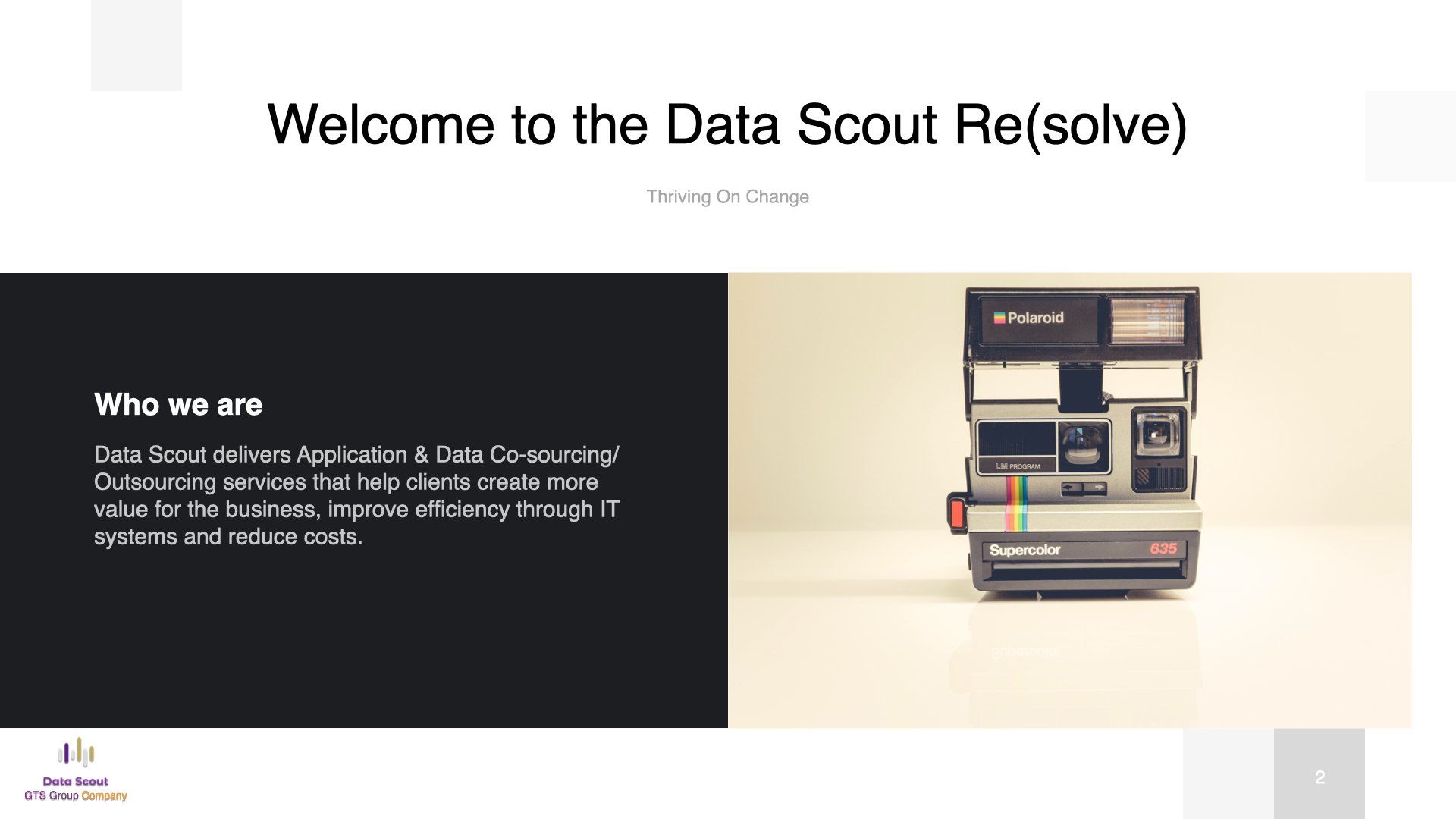 Welcome to the Data Scout Re(solve)

Thriving On Change

Who we are

Data Scout delivers Application & Data Co-sourcing/ Outsourcing services that help clients create more value for the business, improve efficiency through IT systems and reduce costs.

Polaroid

LM PROGRAM

Supercolor 635

Data Scout
GTS Group Company

2